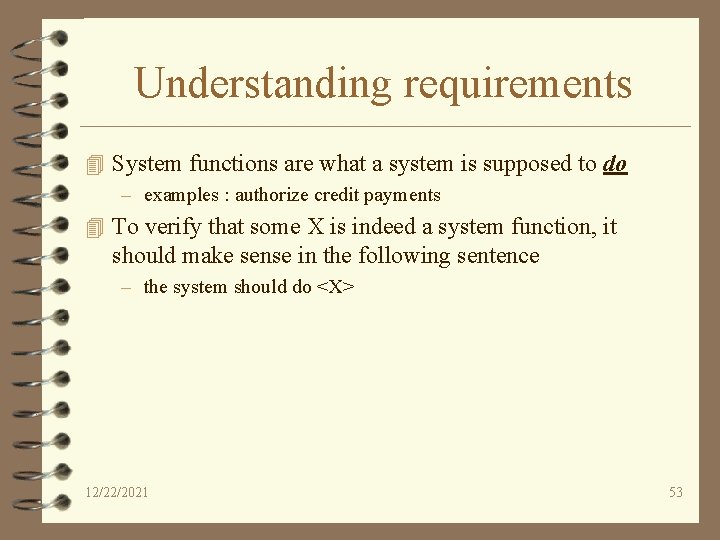 Understanding requirements

System functions are what a system is supposed to do

– examples : authorize credit payments

To verify that some X is indeed a system function, it should make sense in the following sentence

– the system should do <X>

12/22/2021

53